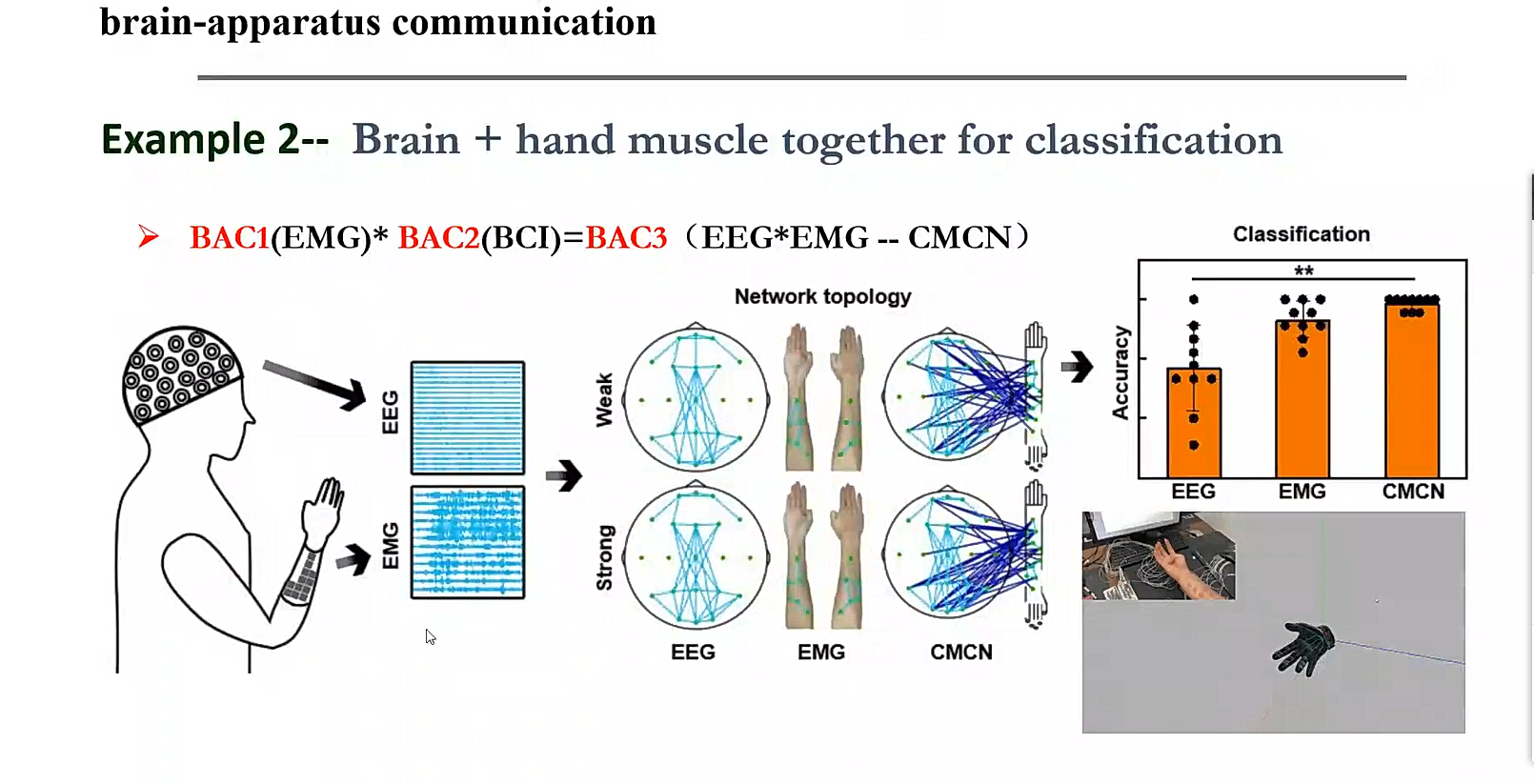 brain-apparatus communication

Example 2-- Brain + hand muscle together for classification

➢ BAC1(EMG)* BAC2(BCI)=BAC3（EEG*EMG -- CMCN）

EEG
EMG

Network topology
Weak
Strong
EEG
EMG
CMCN

Classification
**
Accuracy
EEG
EMG
CMCN